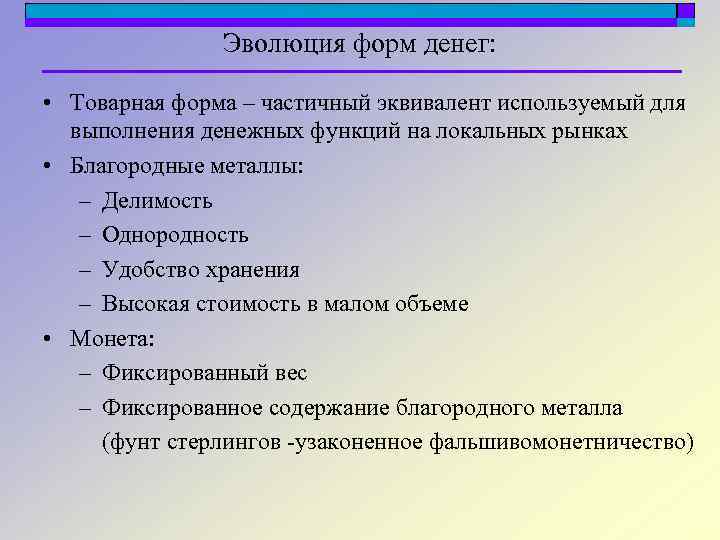 Эволюция форм денег:

• Товарная форма – частичный эквивалент используемый для выполнения денежных функций на локальных рынках
• Благородные металлы:
– Делимость
– Однородность
– Удобство хранения
– Высокая стоимость в малом объеме
• Монета:
– Фиксированный вес
– Фиксированное содержание благородного металла (фунт стерлингов -узаконенное фальшивомонетничество)